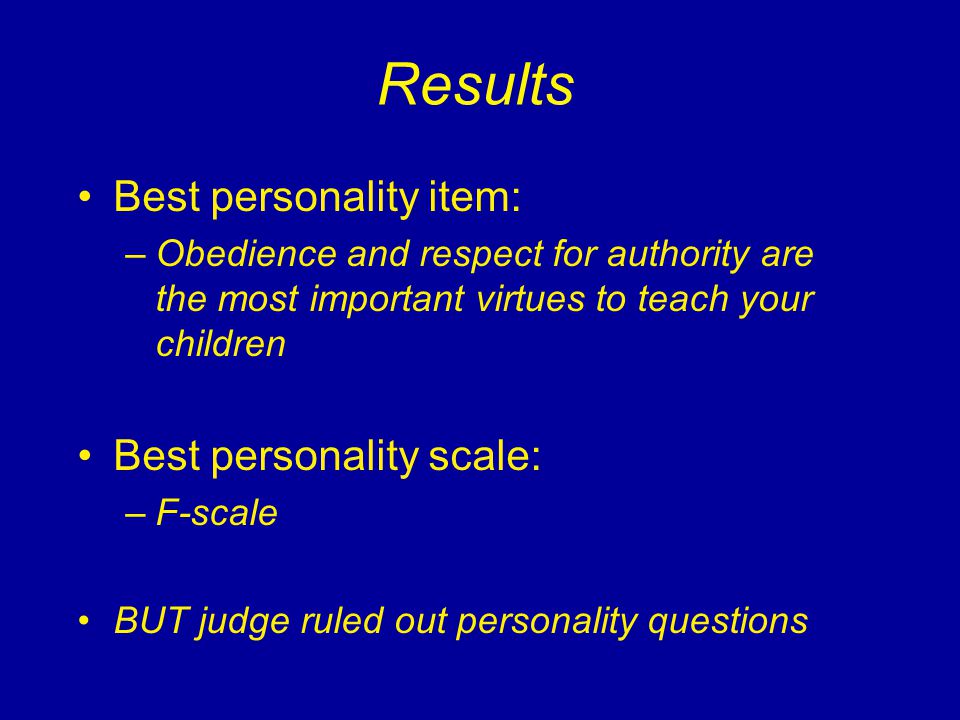 Results

• Best personality item:
– Obedience and respect for authority are the most important virtues to teach your children

• Best personality scale:
– F-scale

• BUT judge ruled out personality questions